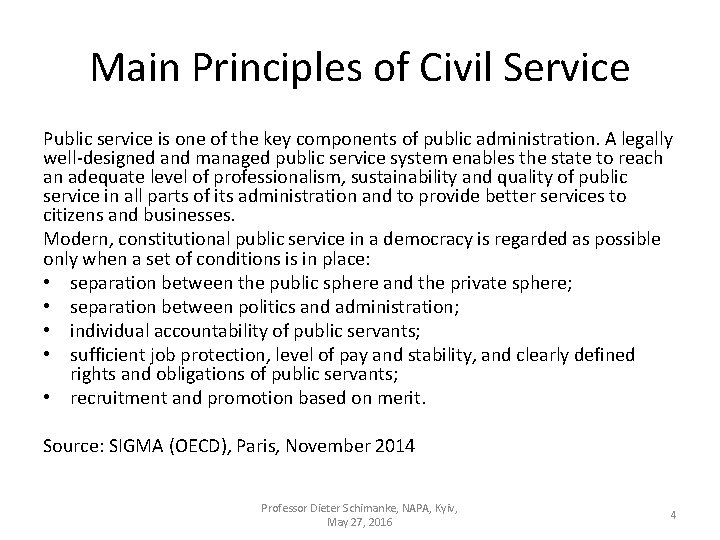 Main Principles of Civil Service

Public service is one of the key components of public administration. A legally well-designed and managed public service system enables the state to reach an adequate level of professionalism, sustainability and quality of public service in all parts of its administration and to provide better services to citizens and businesses.

Modern, constitutional public service in a democracy is regarded as possible only when a set of conditions is in place:
• separation between the public sphere and the private sphere;
• separation between politics and administration;
• individual accountability of public servants;
• sufficient job protection, level of pay and stability, and clearly defined rights and obligations of public servants;
• recruitment and promotion based on merit.

Source: SIGMA (OECD), Paris, November 2014

Professor Dieter Schimanke, NAPA, Kyiv, May 27, 2016

4